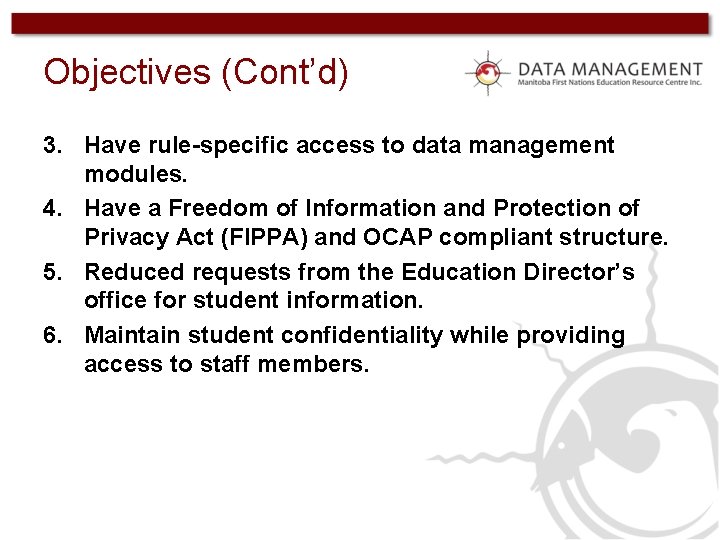 Objectives (Cont'd)

DATA MANAGEMENT
Manitoba First Nations Education Resource Centre Inc.

3. Have rule-specific access to data management modules.

4. Have a Freedom of Information and Protection of Privacy Act (FIPPA) and OCAP compliant structure.

5. Reduced requests from the Education Director's office for student information.

6. Maintain student confidentiality while providing access to staff members.